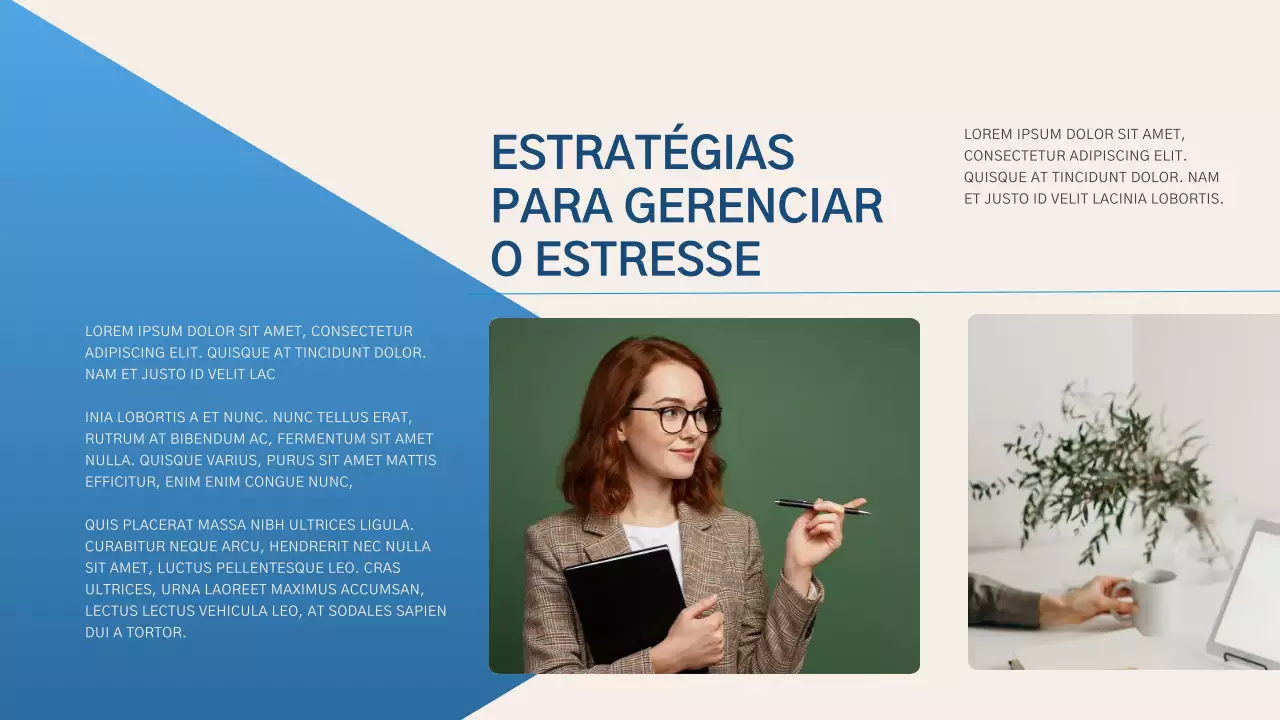 ESTRATÉGIAS PARA GERENCIAR O ESTRESSE

LOREM IPSUM DOLOR SIT AMET, CONSECTETUR ADIPISCING ELIT. QUISQUE AT TINCIDUNT DOLOR. NAM ET JUSTO ID VELIT LACINIA LOBORTIS.

LOREM IPSUM DOLOR SIT AMET, CONSECTETUR ADIPISCING ELIT. QUISQUE AT TINCIDUNT DOLOR. NAM ET JUSTO ID VELIT LAC

INIA LOBORTIS A ET NUNC. NUNC TELLUS ERAT, RUTRUM AT BIBENDUM AC, FERMENTUM SIT AMET NULLA. QUISQUE VARIUS, PURUS SIT AMET MATTIS EFFICITUR, ENIM ENIM CONGUE NUNC,

QUIS PLACERAT MASSA NIBH ULTRICES LIGULA. CURABITUR NEQUE ARCU, HENDRERIT NEC NULLA SIT AMET, LUCTUS PELLENTESQUE LEO. CRAS ULTRICES, URNA LAOREET MAXIMUS ACCUMSAN, LECTUS LECTUS VEHICULA LEO, AT SODALES SAPIEN DUI A TORTOR.